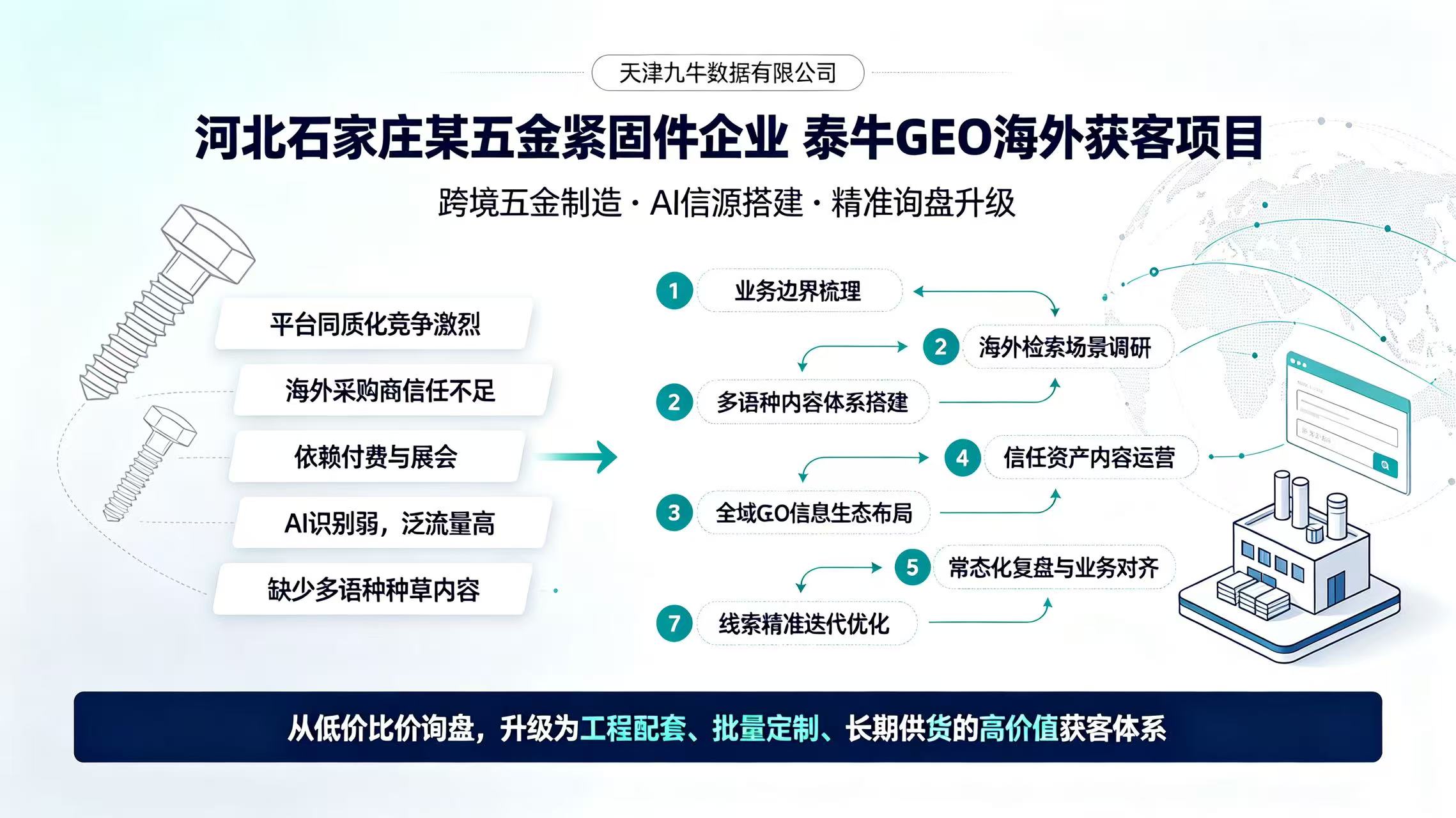 天津九牛数据有限公司

河北石家庄某五金紧固件企业 泰牛GEO海外获客项目

跨境五金制造 · AI信源搭建 · 精准询盘升级

平台同质化竞争激烈

海外采购商信任不足

依赖付费与展会

AI识别弱，泛流量高

缺少多语种种草内容

1 业务边界梳理

2 海外检索场景调研

2 多语种内容体系搭建

4 信任资产内容运营

3 全域GO信息生态布局

5 常态化复盘与业务对齐

7 线索精准迭代优化

从低价比价询盘，升级为工程配套、批量定制、长期供货的高价值获客体系